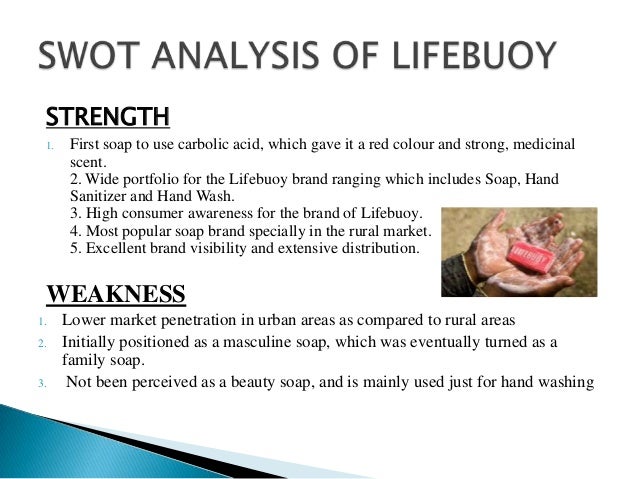 SWOT ANALYSIS OF LIFEBUOY

STRENGTH

1. First soap to use carbolic acid, which gave it a red colour and strong, medicinal scent.
2. Wide portfolio for the Lifebuoy brand ranging which includes Soap, Hand Sanitizer and Hand Wash.
3. High consumer awareness for the brand of Lifebuoy.
4. Most popular soap brand specially in the rural market.
5. Excellent brand visibility and extensive distribution.

LIFEBUOY

WEAKNESS

1. Lower market penetration in urban areas as compared to rural areas
2. Initially positioned as a masculine soap, which was eventually turned as a family soap.
3. Not been perceived as a beauty soap, and is mainly used just for hand washing